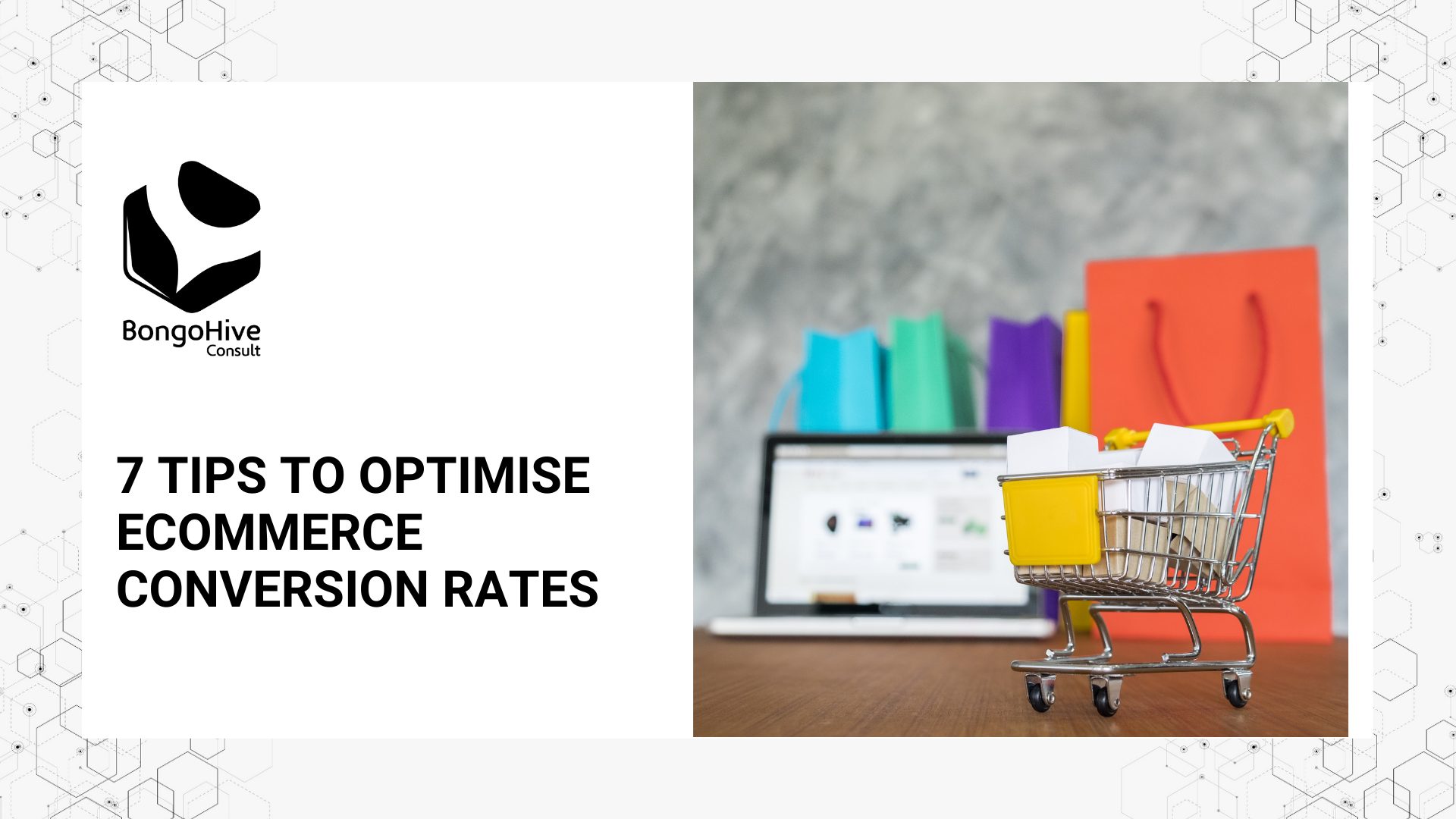 BongoHive
Consult

7 TIPS TO OPTIMISE ECOMMERCE CONVERSION RATES